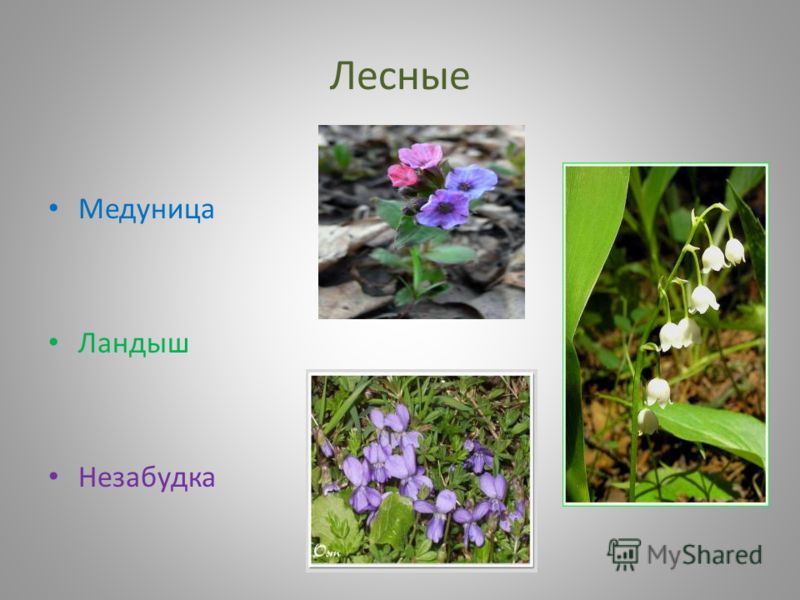 Лесные

• Медуница

• Ландыш

• Незабудка

MyShared